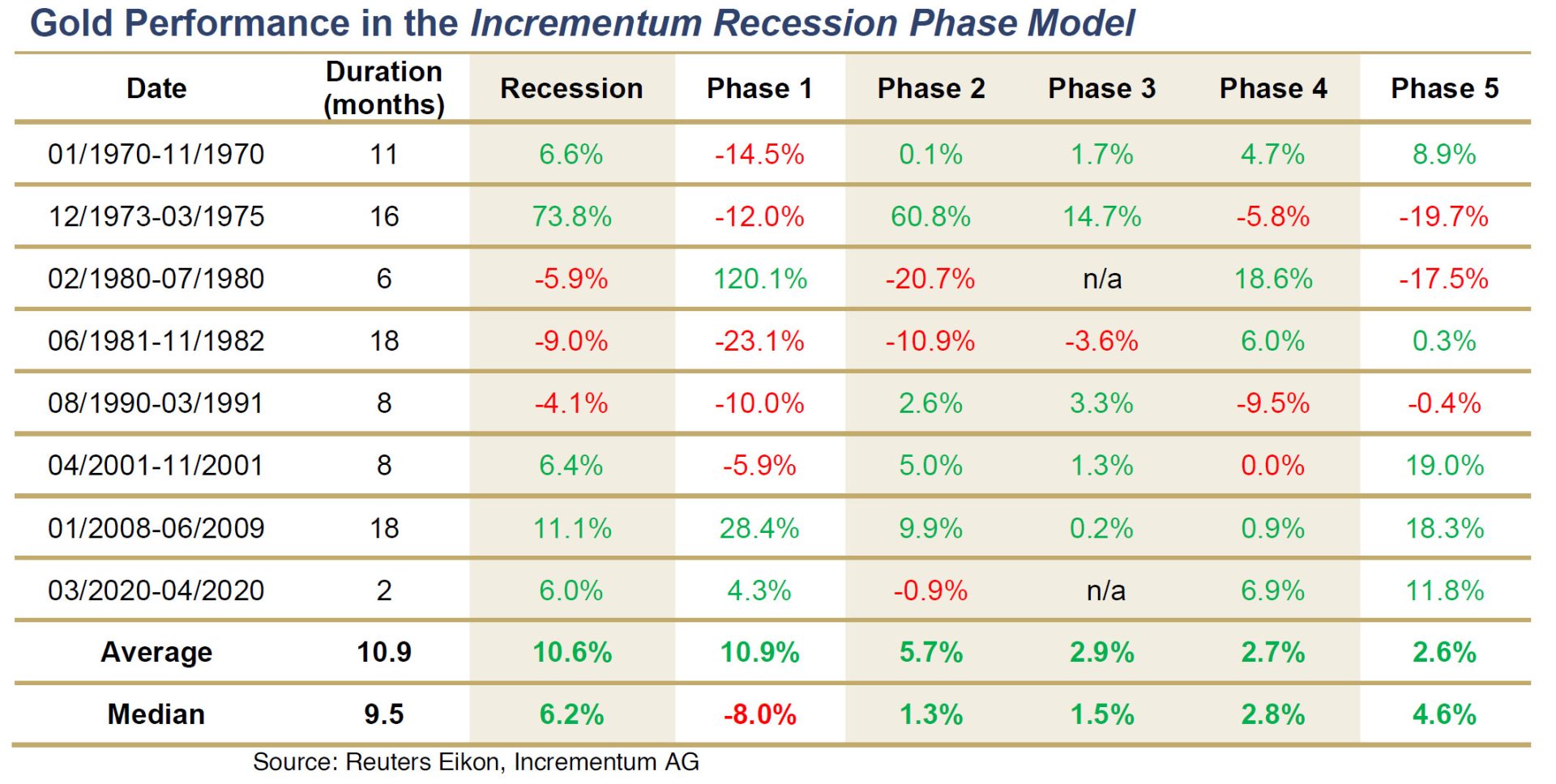 Gold Performance in the Incrementum Recession Phase Model

| Date | Duration (months) | Recession | Phase 1 | Phase 2 | Phase 3 | Phase 4 | Phase 5 |
|---|---|---|---|---|---|---|---|
| 01/1970-11/1970 | 11 | 6.6% | -14.5% | 0.1% | 1.7% | 4.7% | 8.9% |
| 12/1973-03/1975 | 16 | 73.8% | -12.0% | 60.8% | 14.7% | -5.8% | -19.7% |
| 02/1980-07/1980 | 6 | -5.9% | 120.1% | -20.7% | n/a | 18.6% | -17.5% |
| 06/1981-11/1982 | 18 | -9.0% | -23.1% | -10.9% | -3.6% | 6.0% | 0.3% |
| 08/1990-03/1991 | 8 | -4.1% | -10.0% | 2.6% | 3.3% | -9.5% | -0.4% |
| 04/2001-11/2001 | 8 | 6.4% | -5.9% | 5.0% | 1.3% | 0.0% | 19.0% |
| 01/2008-06/2009 | 18 | 11.1% | 28.4% | 9.9% | 0.2% | 0.9% | 18.3% |
| 03/2020-04/2020 | 2 | 6.0% | 4.3% | -0.9% | n/a | 6.9% | 11.8% |
| Average | 10.9 | 10.6% | 10.9% | 5.7% | 2.9% | 2.7% | 2.6% |
| Median | 9.5 | 6.2% | -8.0% | 1.3% | 1.5% | 2.8% | 4.6% |

Source: Reuters Eikon, Incrementum AG